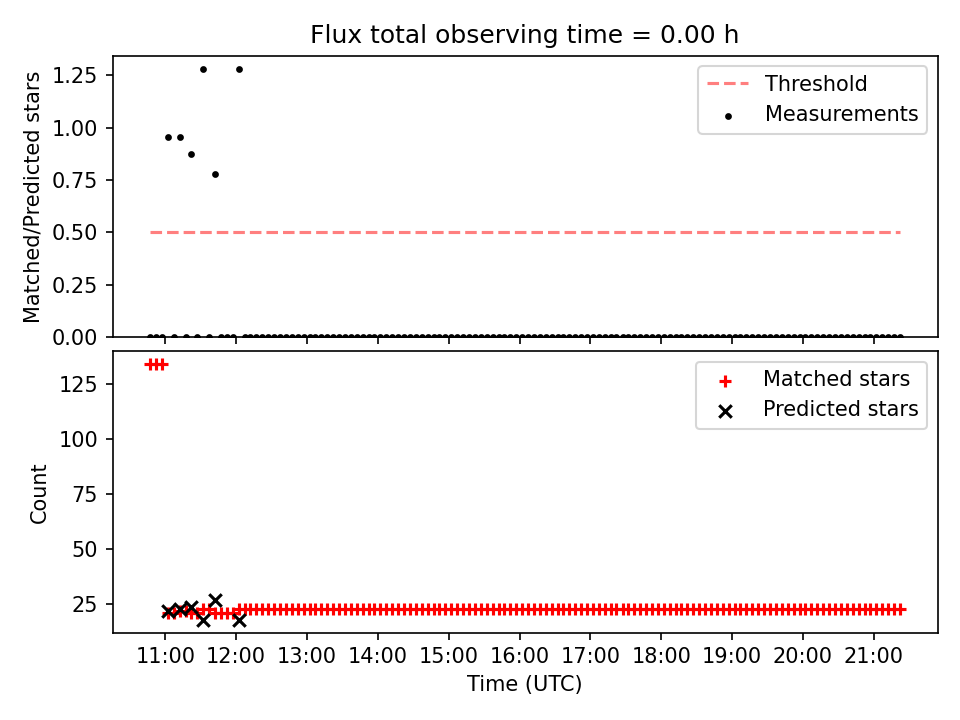 Flux total observing time = 0.00 h

Matched/Predicted stars

1.25
1.00
0.75
0.50
0.25
0.00

Threshold
Measurements

Count

125
100
75
50
25

Matched stars
Predicted stars

11:00 12:00 13:00 14:00 15:00 16:00 17:00 18:00 19:00 20:00 21:00

Time (UTC)